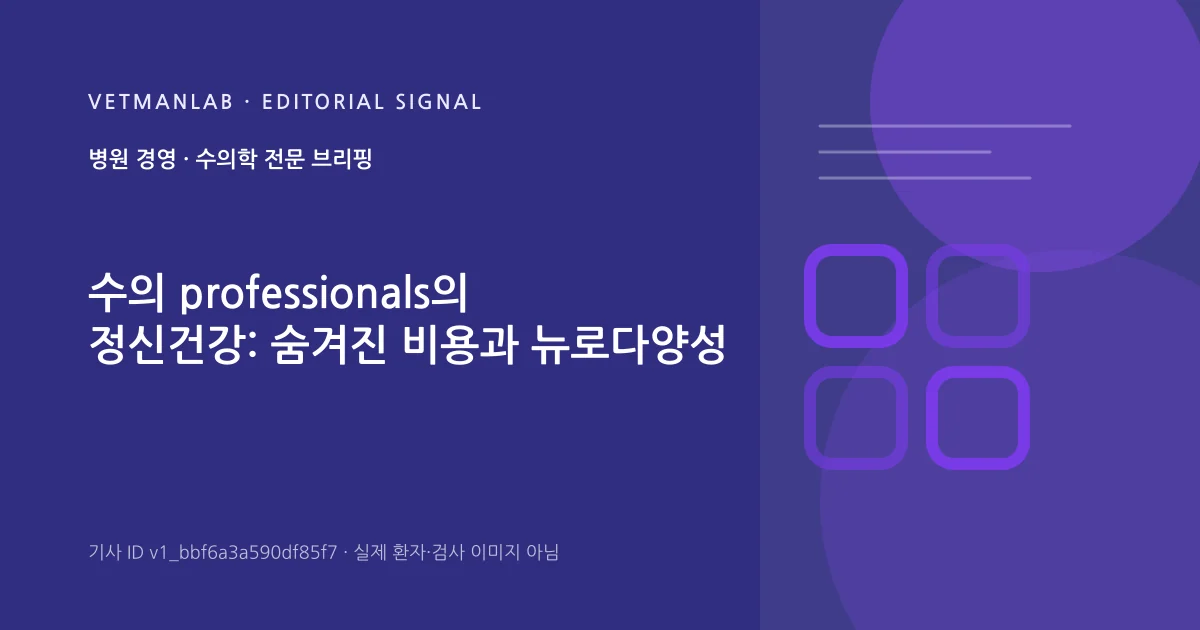 VETMANLAB · EDITORIAL SIGNAL

병원 경영 · 수의학 전문 브리핑

수의 professionals의 정신건강: 숨겨진 비용과 뉴로다양성

기사 ID v1_bbf6a3a590df85f7 · 실제 환자·검사 이미지 아님